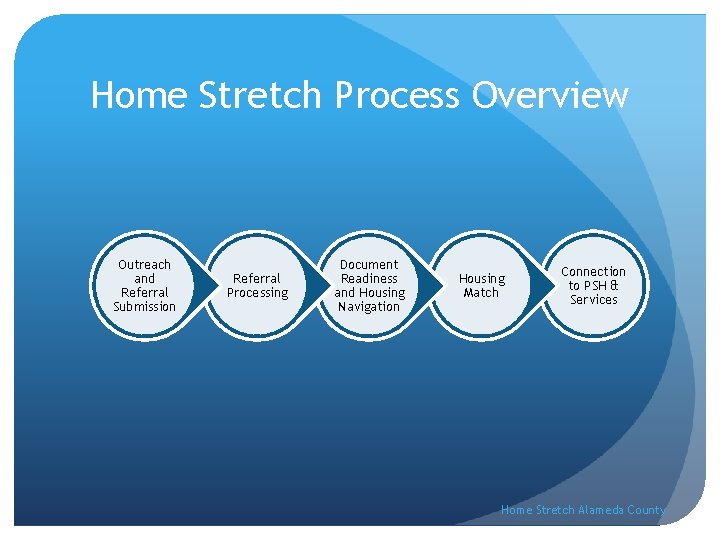 Home Stretch Process Overview

Outreach and Referral Submission

Referral Processing

Document Readiness and Housing Navigation

Housing Match

Connection to PSH & Services

Home Stretch Alameda County